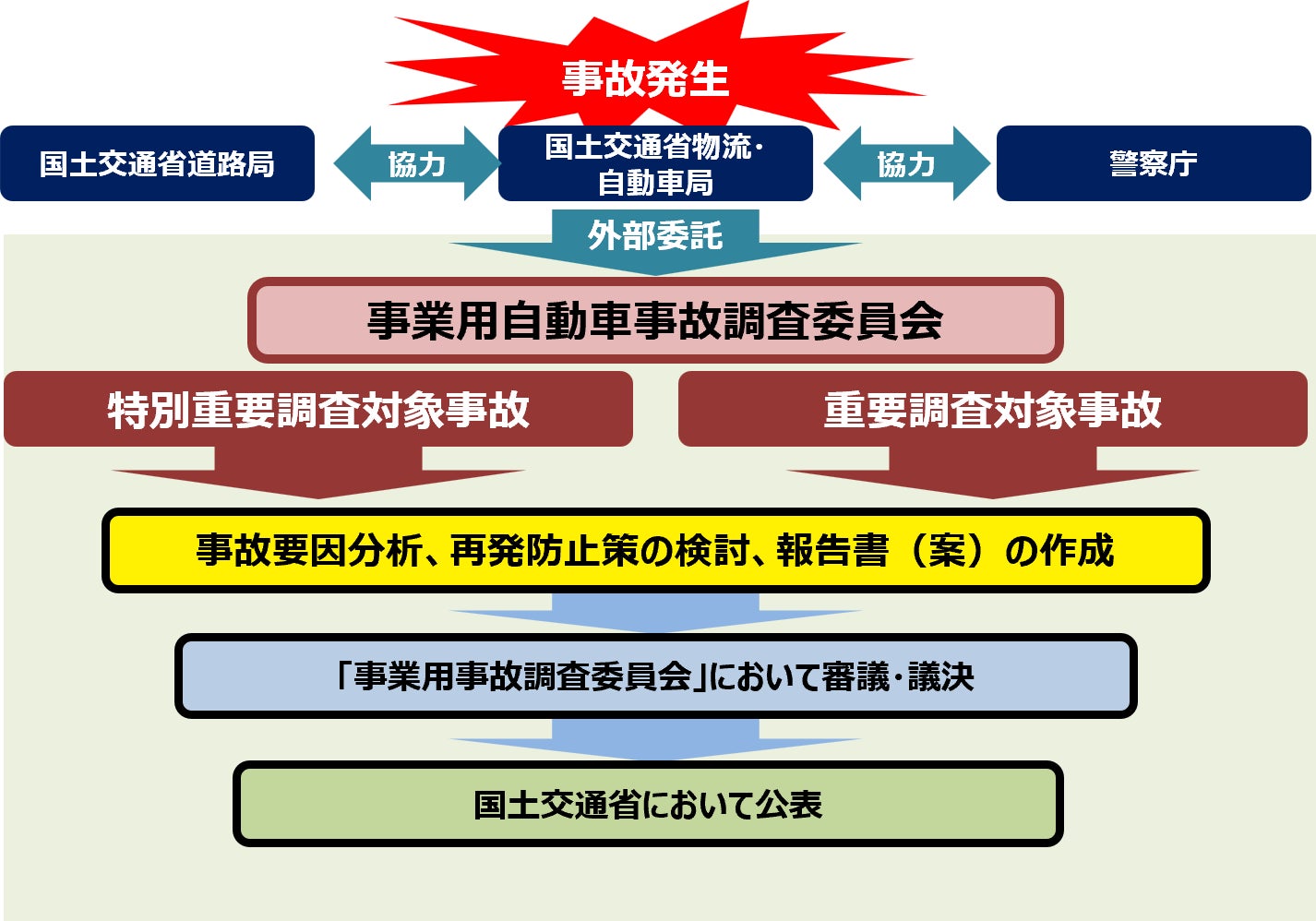 事故発生

国土交通省道路局

協力

国土交通省物流・自動車局

協力

警察庁

外部委託

事業用自動車事故調査委員会

特別重要調査対象事故

重要調査対象事故

事故要因分析、再発防止策の検討、報告書（案）の作成

「事業用事故調査委員会」において審議・議決

国土交通省において公表